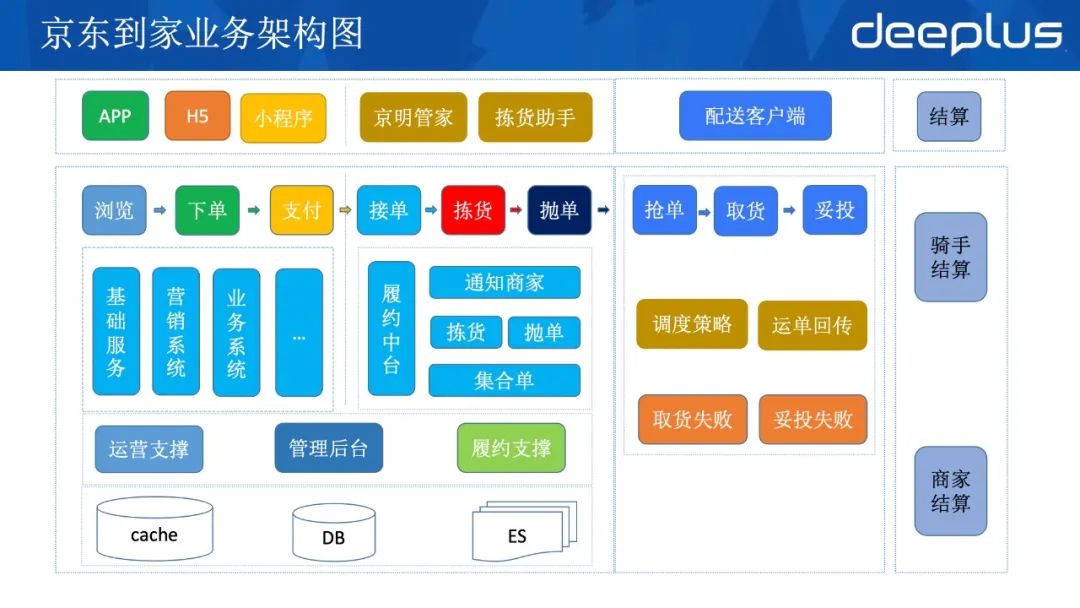 京东到家业务架构图

deeplus

APP
H5
小程序
京明管家
拣货助手
配送客户端
结算

浏览
下单
支付
接单
拣货
抛单
抢单
取货
妥投

基础服务
营销系统
业务系统
...

履约中台
通知商家
拣货
抛单
集合单

调度策略
运单回传
取货失败
妥投失败

骑手结算
商家结算

运营支撑
管理后台
履约支撑

cache
DB
ES